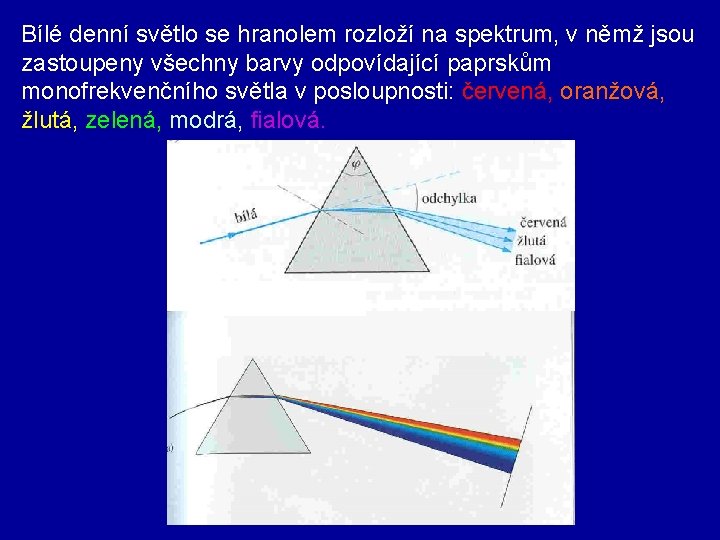 Bílé denní světlo se hranolem rozloží na spektrum, v němž jsou zastoupeny všechny barvy odpovídající paprskům monofrekvenčního světla v posloupnosti: červená, oranžová, žlutá, zelená, modrá, fialová.

$\varphi$

odchylka

bílá

červená

žlutá

fialová